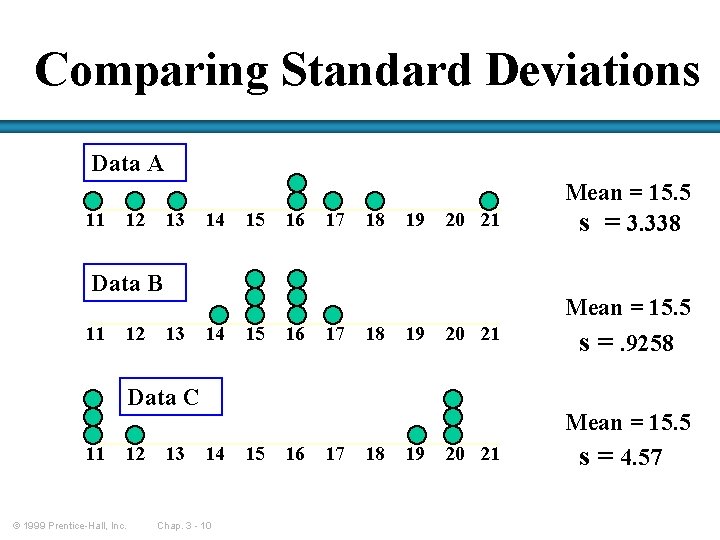 Comparing Standard Deviations

Data A

11 12 13 14 15 16 17 18 19 20 21

Mean = 15.5
s = 3.338

Data B

11 12 13 14 15 16 17 18 19 20 21

Mean = 15.5
s = .9258

Data C

11 12 13 14 15 16 17 18 19 20 21

Mean = 15.5
s = 4.57

© 1999 Prentice-Hall, Inc. Chap. 3 - 10